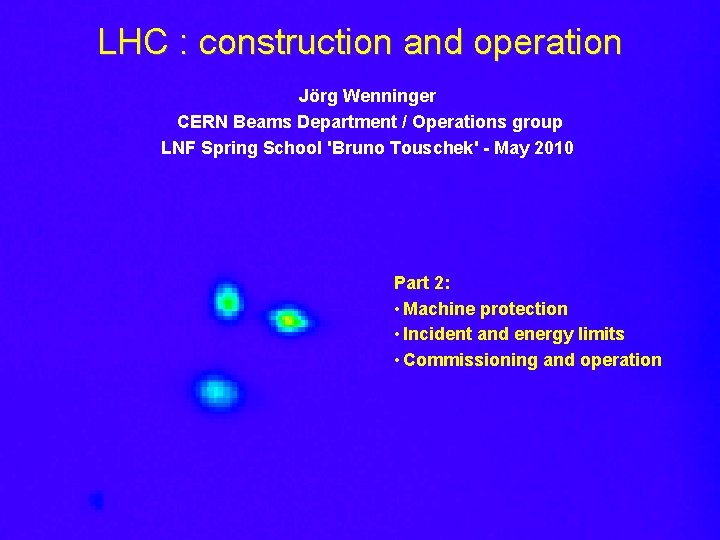 LHC : construction and operation

Jörg Wenninger
CERN Beams Department / Operations group
LNF Spring School 'Bruno Touschek' - May 2010

Part 2:
• Machine protection
• Incident and energy limits
• Commissioning and operation